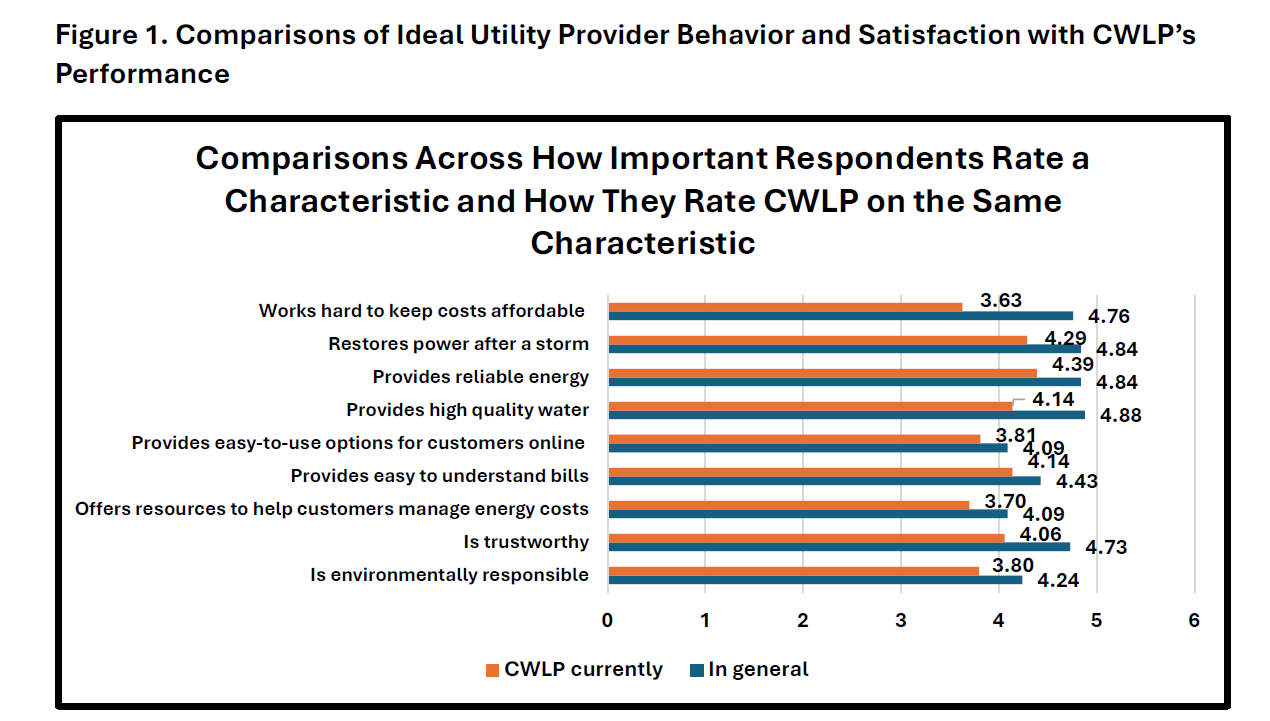 Figure 1. Comparisons of Ideal Utility Provider Behavior and Satisfaction with CWLP's Performance

Comparisons Across How Important Respondents Rate a Characteristic and How They Rate CWLP on the Same Characteristic

Works hard to keep costs affordable 3.63 4.76
Restores power after a storm 4.29 4.84
Provides reliable energy 4.39 4.84
Provides high quality water 4.14 4.88
Provides easy-to-use options for customers online 3.81 4.09
Provides easy to understand bills 4.14 4.43
Offers resources to help customers manage energy costs 3.70 4.09
Is trustworthy 4.06 4.73
Is environmentally responsible 3.80 4.24

0 1 2 3 4 5 6

CWLP currently In general